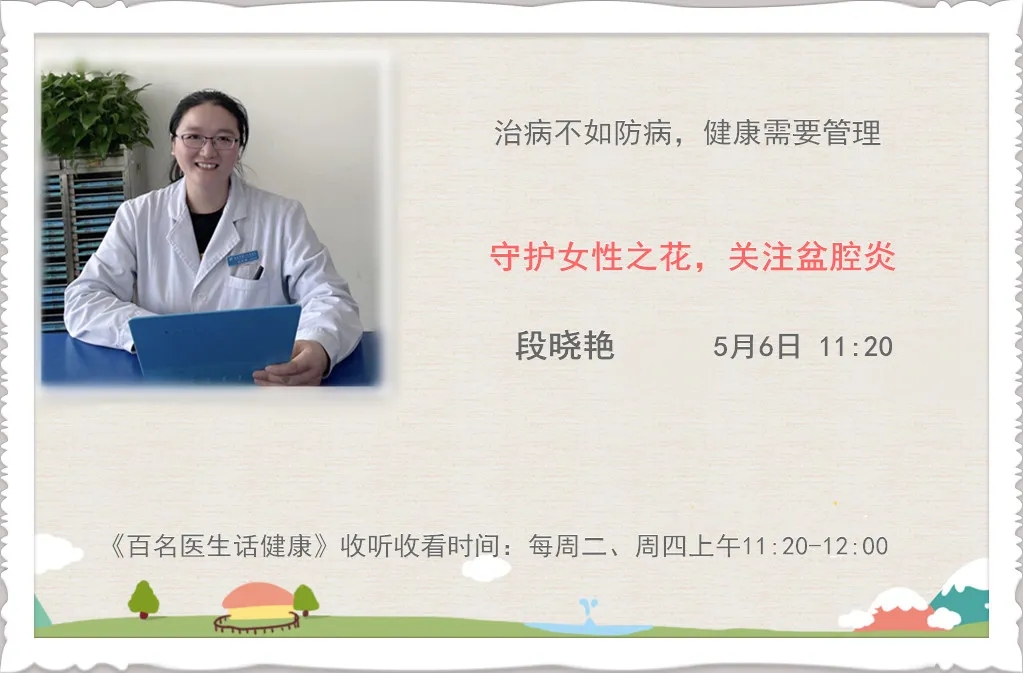 治病不如防病，健康需要管理

守护女性之花，关注盆腔炎

段晓艳　　5月6日 11:20

《百名医生话健康》收听收看时间：每周二、周四上午11:20-12:00